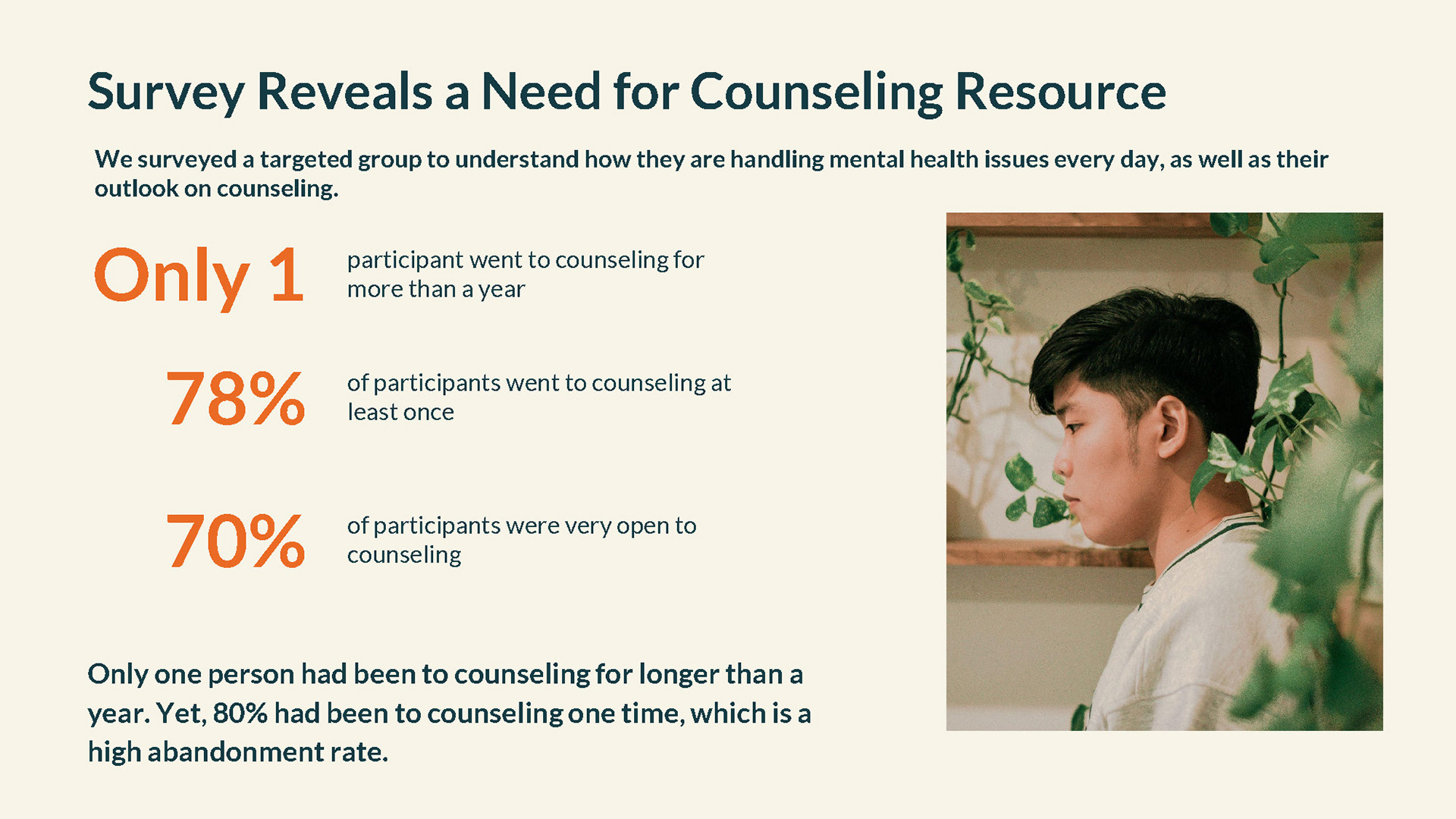 Survey Reveals a Need for Counseling Resource

We surveyed a targeted group to understand how they are handling mental health issues every day, as well as their outlook on counseling.

Only 1 participant went to counseling for more than a year

78% of participants went to counseling at least once

70% of participants were very open to counseling

Only one person had been to counseling for longer than a year. Yet, 80% had been to counseling one time, which is a high abandonment rate.